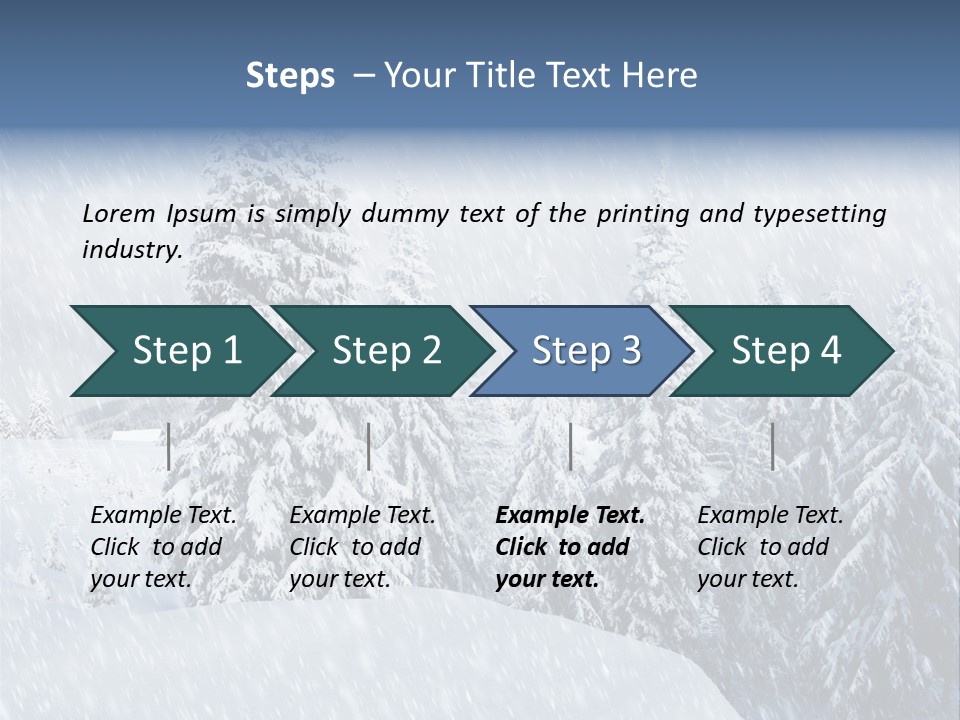 Steps – Your Title Text Here

Lorem Ipsum is simply dummy text of the printing and typesetting industry.

Step 1

Step 2

Step 3

Step 4

Example Text. Click to add your text.

Example Text. Click to add your text.

Example Text. Click to add your text.

Example Text. Click to add your text.